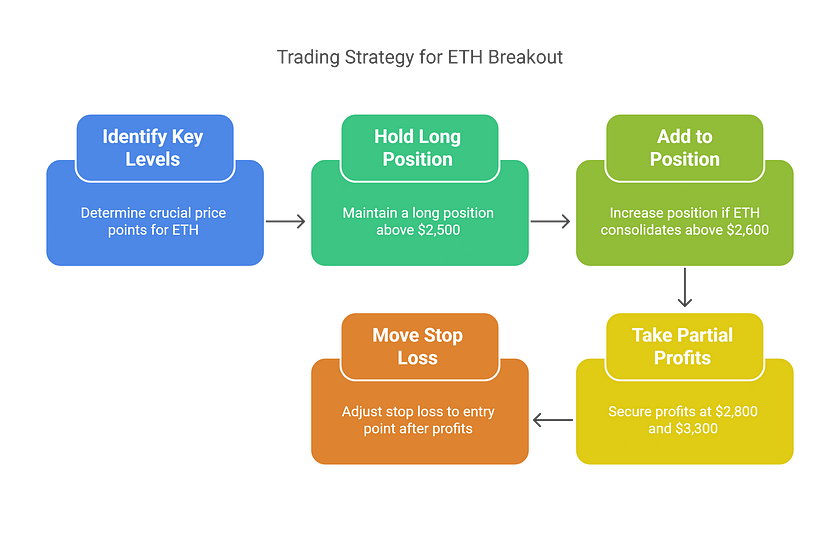 Trading Strategy for ETH Breakout

Identify Key Levels

Determine crucial price points for ETH

Hold Long Position

Maintain a long position above \$2,500

Add to Position

Increase position if ETH consolidates above \$2,600

Take Partial Profits

Secure profits at \$2,800 and \$3,300

Move Stop Loss

Adjust stop loss to entry point after profits